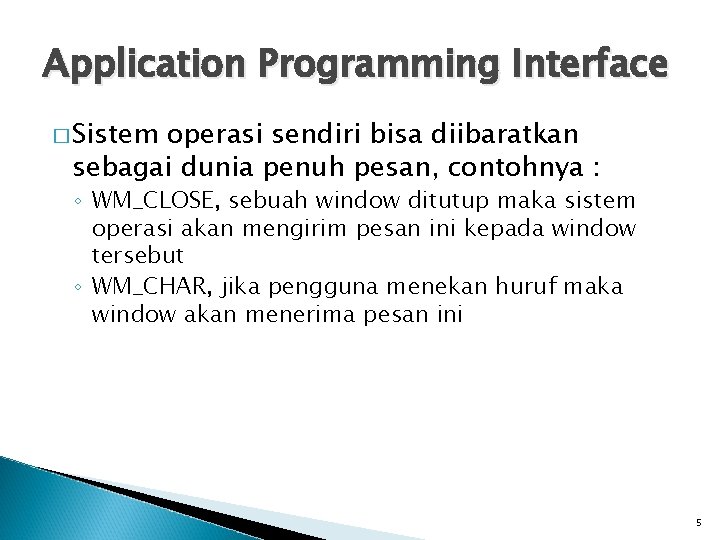 Application Programming Interface

□ Sistem operasi sendiri bisa diibaratkan sebagai dunia penuh pesan, contohnya :

◦ WM_CLOSE, sebuah window ditutup maka sistem operasi akan mengirim pesan ini kepada window tersebut
◦ WM_CHAR, jika pengguna menekan huruf maka window akan menerima pesan ini

5